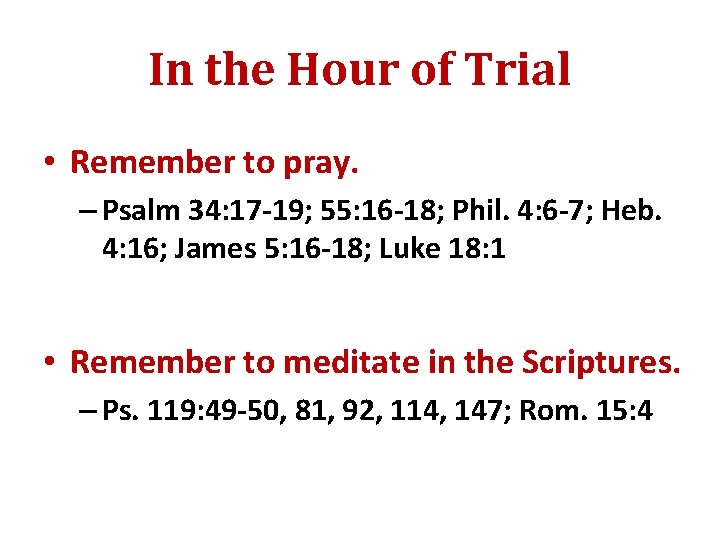 In the Hour of Trial

• Remember to pray.

– Psalm 34:17-19; 55:16-18; Phil. 4:6-7; Heb. 4:16; James 5:16-18; Luke 18:1

• Remember to meditate in the Scriptures.

– Ps. 119:49-50, 81, 92, 114, 147; Rom. 15:4